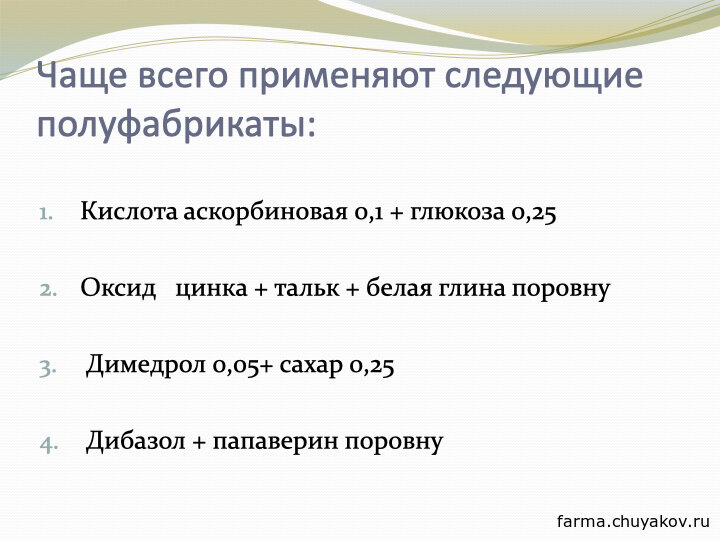 Чаще всего применяют следующие полуфабрикаты:

1. Кислота аскорбиновая 0,1 + глюкоза 0,25

2. Оксид цинка + тальк + белая глина поровну

3. Димедрол 0,05+ сахар 0,25

4. Дибазол + папаверин поровну

farma.chuyakov.ru